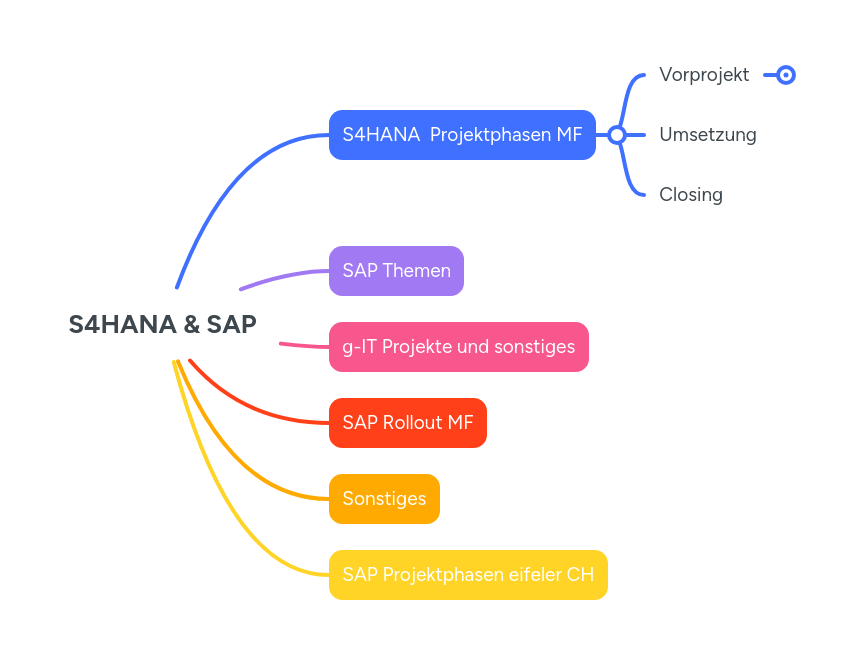 S4HANA & SAP

S4HANA Projektphasen MF

Vorprojekt

Umsetzung

Closing

SAP Themen

g-IT Projekte und sonstiges

SAP Rollout MF

Sonstiges

SAP Projektphasen eifeler CH